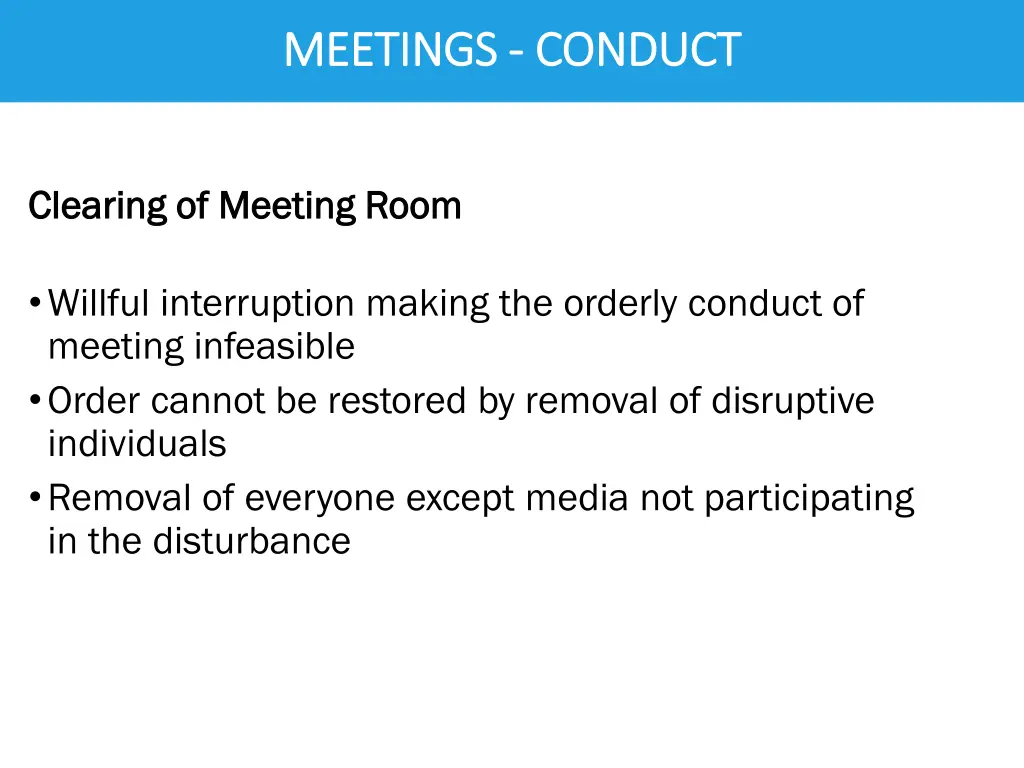 MEETINGS - CONDUCT

Clearing of Meeting Room

• Willful interruption making the orderly conduct of meeting infeasible
• Order cannot be restored by removal of disruptive individuals
• Removal of everyone except media not participating in the disturbance